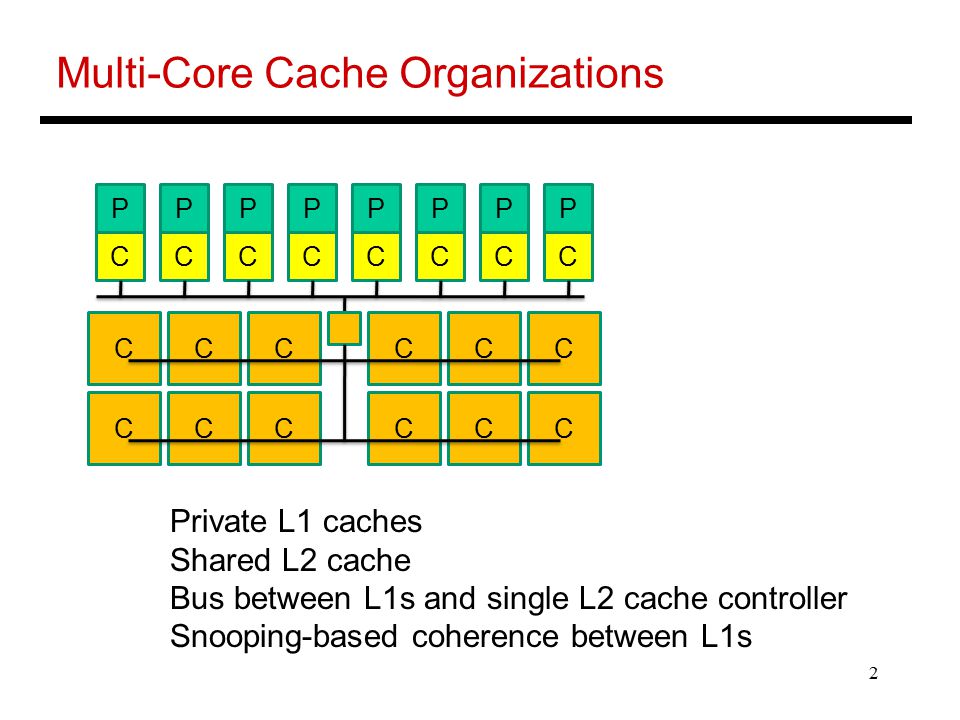 Multi-Core Cache Organizations

P P P P P P P P
C C C C C C C C

C C C C C C
C C C C C C

Private L1 caches
Shared L2 cache
Bus between L1s and single L2 cache controller
Snooping-based coherence between L1s

2